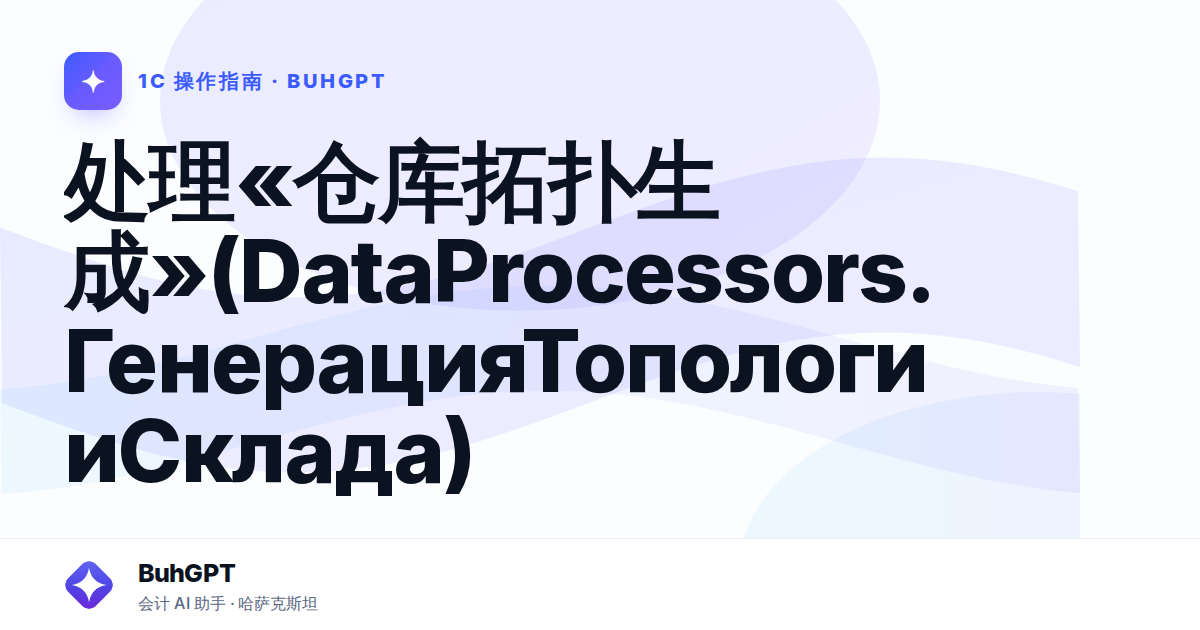 1C 操作指南 · BUHGPT

处理«仓库拓扑生成»(DataProcessors.ГенерацияТопологииСклада)

BuhGPT
会计 AI 助手 · 哈萨克斯坦